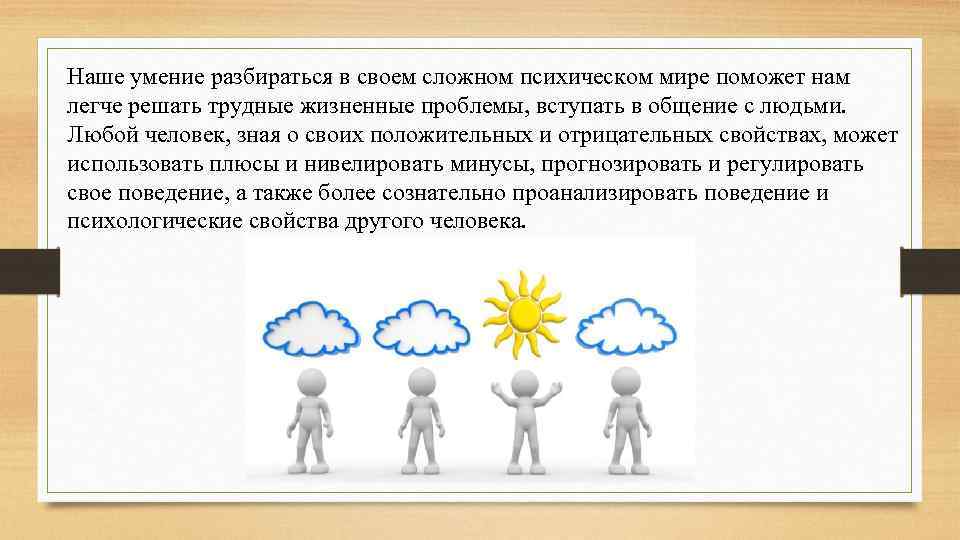 Наше умение разбираться в своем сложном психическом мире поможет нам легче решать трудные жизненные проблемы, вступать в общение с людьми. Любой человек, зная о своих положительных и отрицательных свойствах, может использовать плюсы и нивелировать минусы, прогнозировать и регулировать свое поведение, а также более сознательно проанализировать поведение и психологические свойства другого человека.